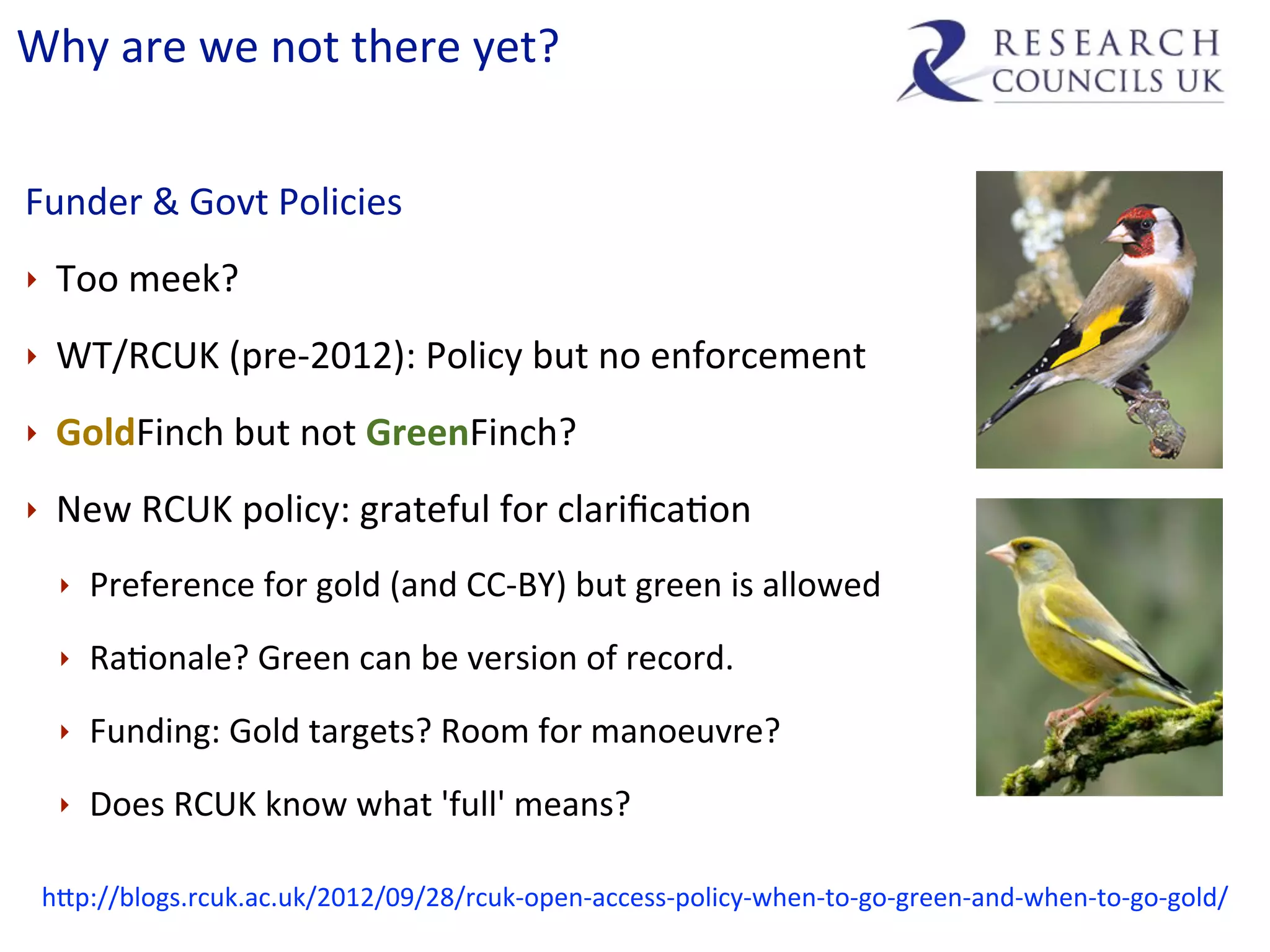 Why are we not there yet?

RESEARCH COUNCILS UK

Funder & Govt Policies

‣ Too meek?

‣ WT/RCUK (pre-2012): Policy but no enforcement

‣ GoldFinch but not GreenFinch?

‣ New RCUK policy: grateful for clarification

‣ Preference for gold (and CC-BY) but green is allowed

‣ Rationale? Green can be version of record.

‣ Funding: Gold targets? Room for manoeuvre?

‣ Does RCUK know what 'full' means?

http://blogs.rcuk.ac.uk/2012/09/28/rcuk-open-access-policy-when-to-go-green-and-when-to-go-gold/